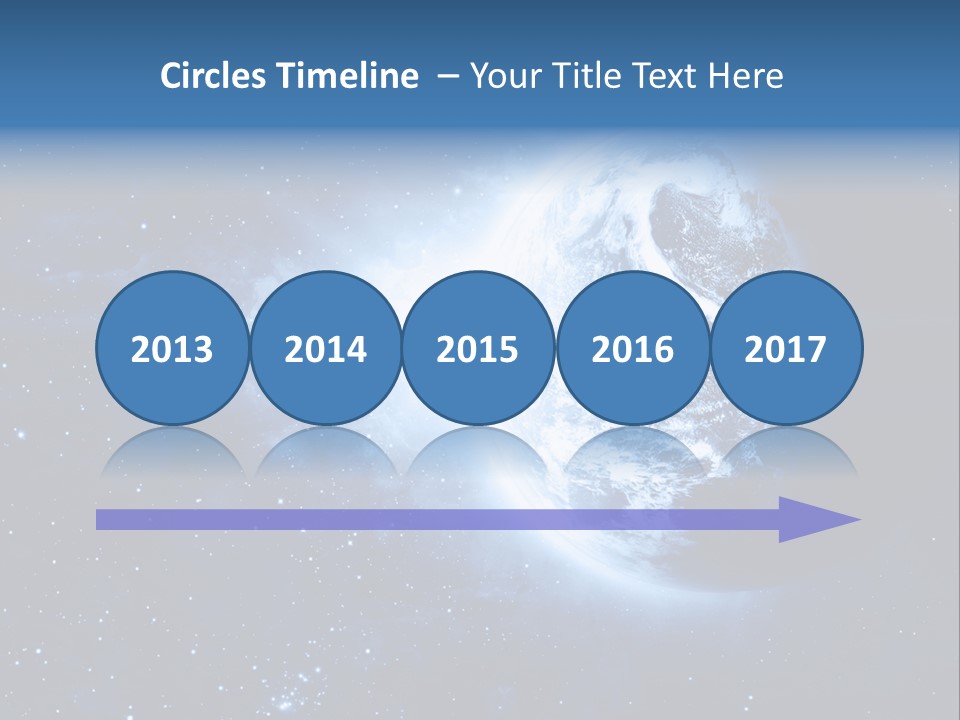 Circles Timeline – Your Title Text Here

2013

2014

2015

2016

2017